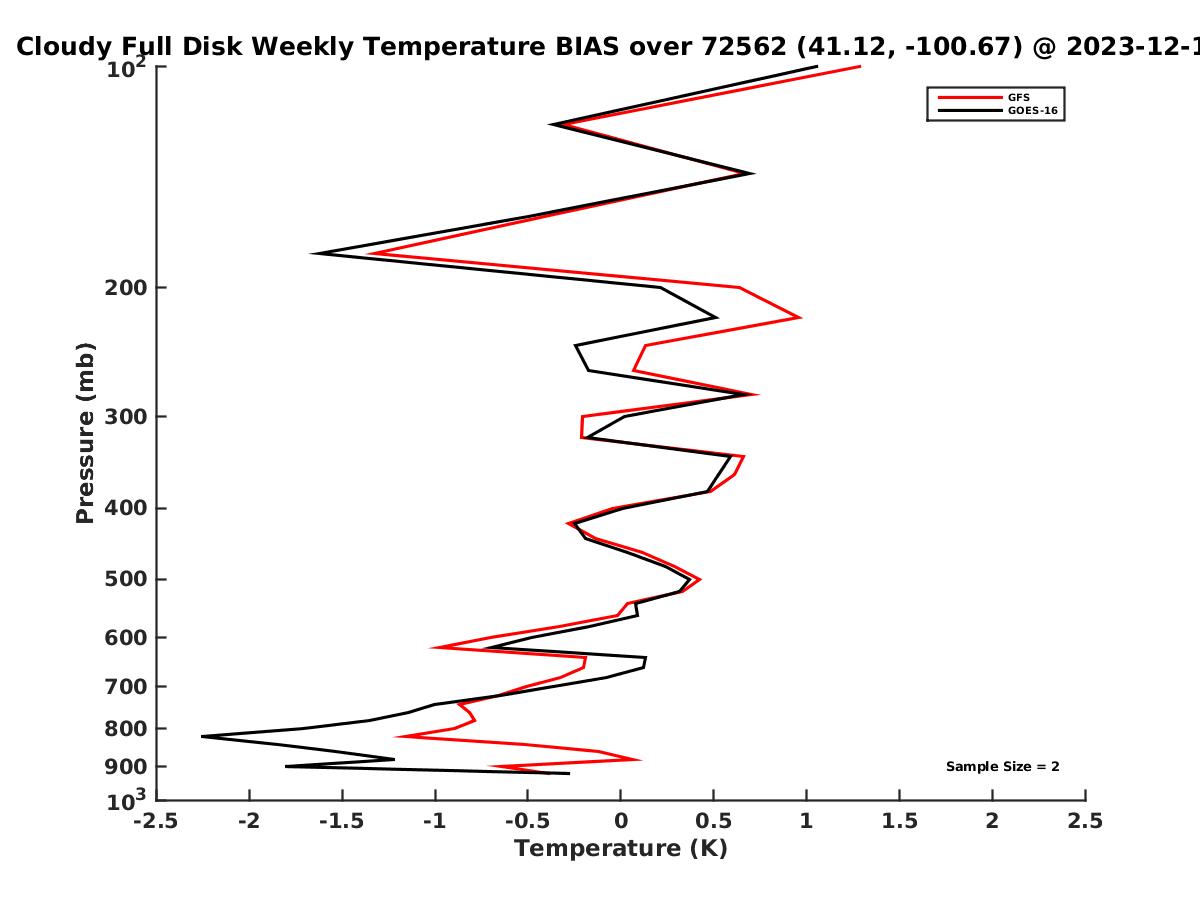 Cloudy Full Disk Weekly Temperature BIAS over 72562 (41.12, -100.67) @ 2023-12-1

GFS
GOES-16

Pressure (mb)

$10^2$
200
300
400
500
600
700
800
900
$10^3$

Sample Size = 2

-2.5 -2 -1.5 -1 -0.5 0 0.5 1 1.5 2 2.5
Temperature (K)